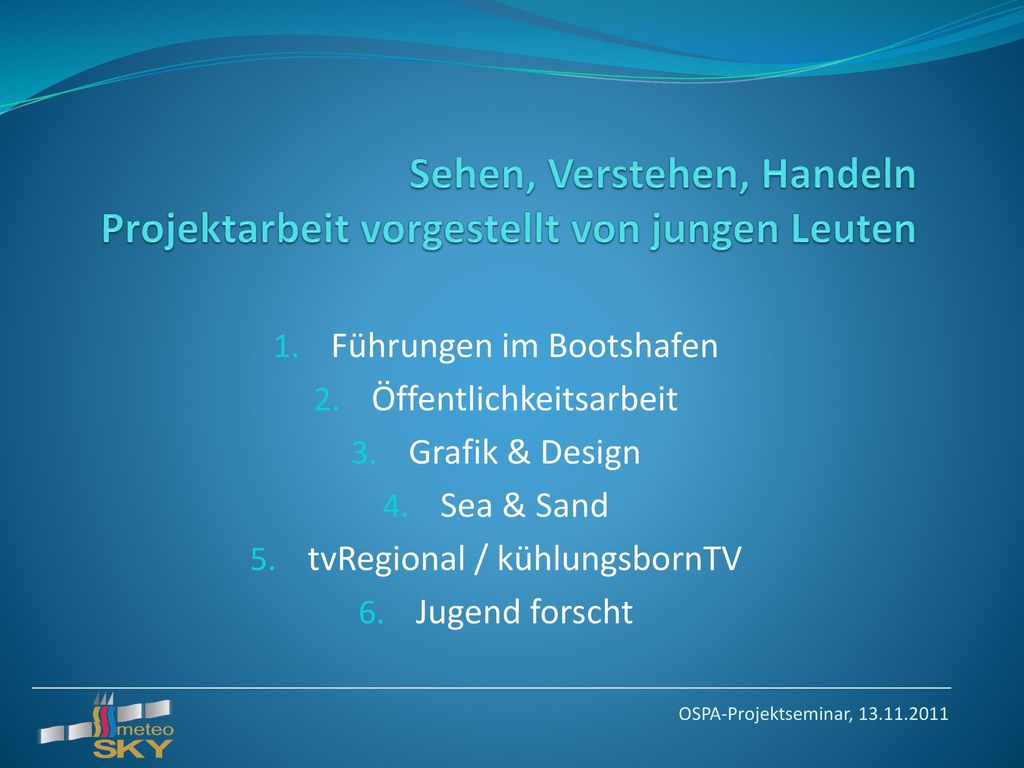 Sehen, Verstehen, Handeln
Projektarbeit vorgestellt von jungen Leuten

1. Führungen im Bootshafen
2. Öffentlichkeitsarbeit
3. Grafik & Design
4. Sea & Sand
5. tvRegional / kühlungsbornTV
6. Jugend forscht

meteo SKY

OSPA-Projektseminar, 13.11.2011